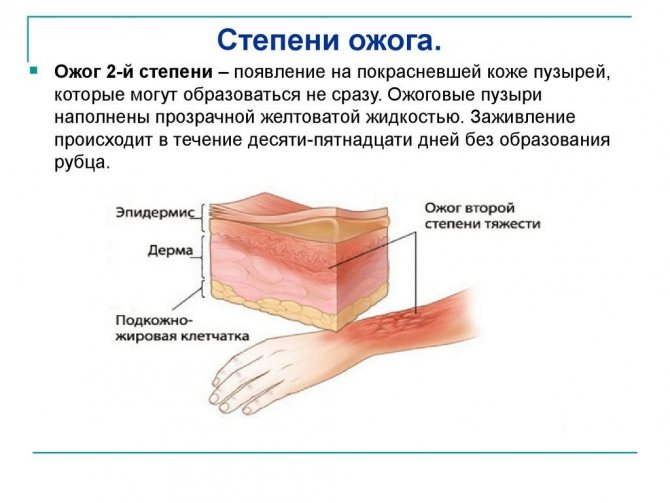 Степени ожога.

Ожог 2-й степени – появление на покрасневшей коже пузырей, которые могут образоваться не сразу. Ожоговые пузыри наполнены прозрачной желтоватой жидкостью. Заживление происходит в течение десяти-пятнадцати дней без образования рубца.

Эпидермис

Дерма

Подкожно-жировая клетчатка

Ожог второй степени тяжести